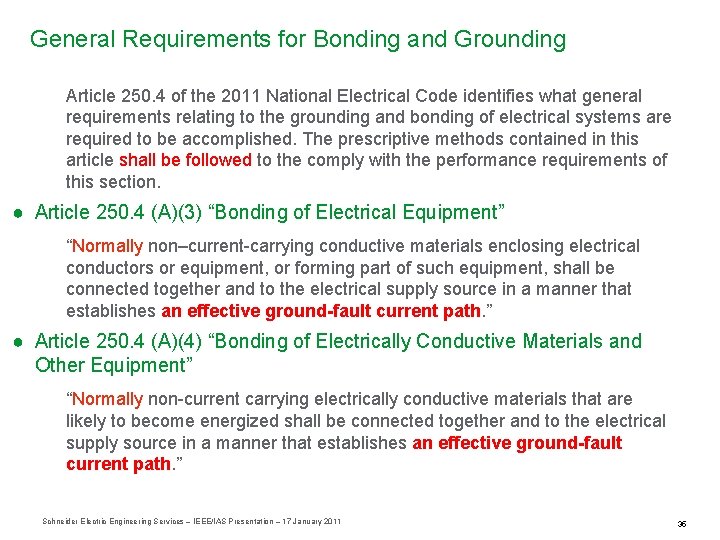 General Requirements for Bonding and Grounding

Article 250.4 of the 2011 National Electrical Code identifies what general requirements relating to the grounding and bonding of electrical systems are required to be accomplished. The prescriptive methods contained in this article shall be followed to the comply with the performance requirements of this section.

● Article 250.4 (A)(3) “Bonding of Electrical Equipment”

“Normally non–current-carrying conductive materials enclosing electrical conductors or equipment, or forming part of such equipment, shall be connected together and to the electrical supply source in a manner that establishes an effective ground-fault current path.”

● Article 250.4 (A)(4) “Bonding of Electrically Conductive Materials and Other Equipment”

“Normally non-current carrying electrically conductive materials that are likely to become energized shall be connected together and to the electrical supply source in a manner that establishes an effective ground-fault current path.”

Schneider Electric Engineering Services – IEEE/IAS Presentation – 17 January 2011

36